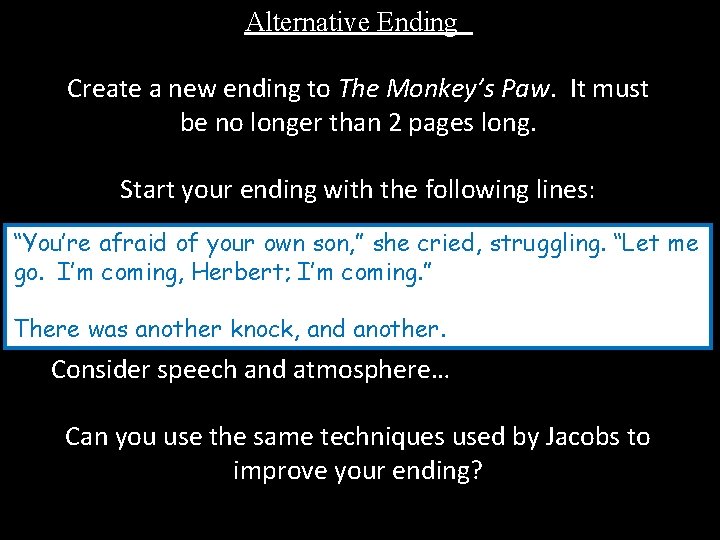 Alternative Ending

Create a new ending to The Monkey's Paw. It must be no longer than 2 pages long.

Start your ending with the following lines:

"You're afraid of your own son," she cried, struggling. "Let me go. I'm coming, Herbert; I'm coming."

There was another knock, and another.

Consider speech and atmosphere…

Can you use the same techniques used by Jacobs to improve your ending?